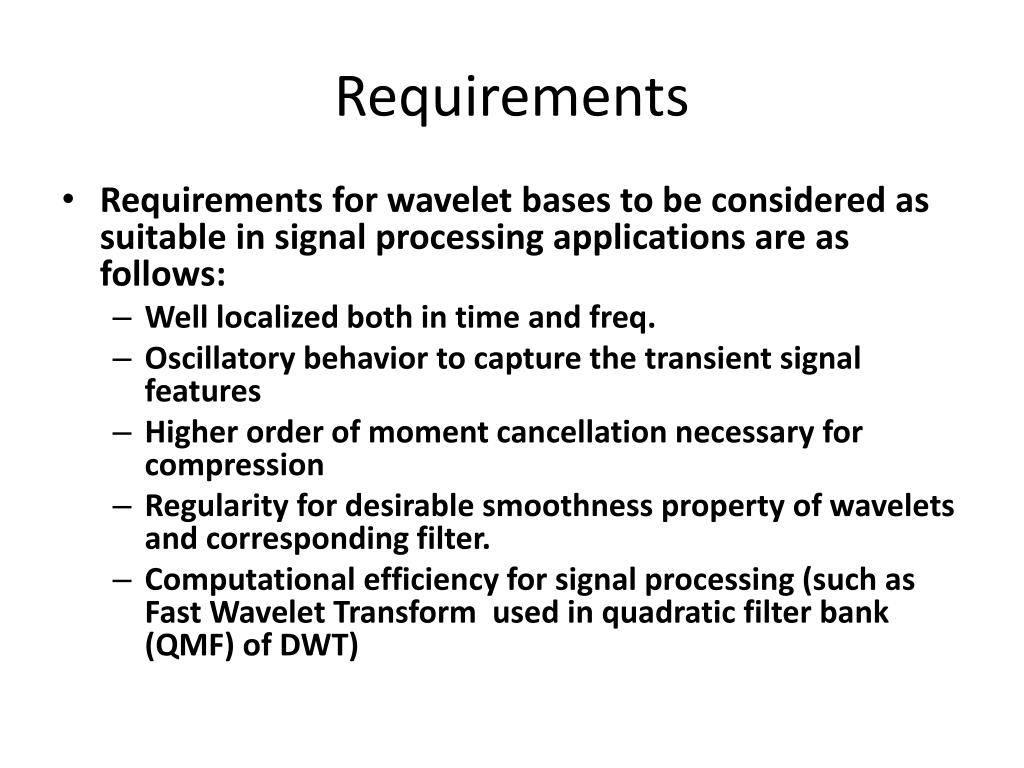 Requirements

• Requirements for wavelet bases to be considered as suitable in signal processing applications are as follows:
 – Well localized both in time and freq.
 – Oscillatory behavior to capture the transient signal features
 – Higher order of moment cancellation necessary for compression
 – Regularity for desirable smoothness property of wavelets and corresponding filter.
 – Computational efficiency for signal processing (such as Fast Wavelet Transform used in quadratic filter bank (QMF) of DWT)